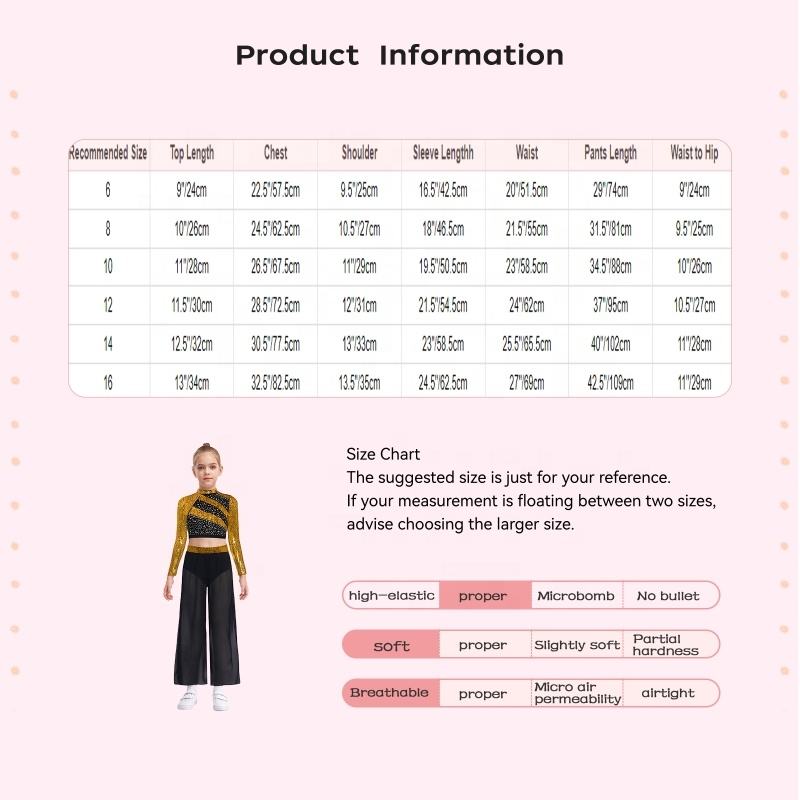 Product Information

| Recommended Size | Top Length | Chest | Shoulder | Sleeve Lengthh | Waist | Pants Length | Waist to Hip |
|---|---|---|---|---|---|---|---|
| 6 | 9"/24cm | 22.5"/57.5cm | 9.5"/25cm | 16.5"/42.5cm | 20"/51.5cm | 29"/74cm | 9"/24cm |
| 8 | 10"/26cm | 24.5"/62.5cm | 10.5"/27cm | 18"/46.5cm | 21.5"/55cm | 31.5"/81cm | 9.5"/25cm |
| 10 | 11"/28cm | 26.5"/67.5cm | 11"/29cm | 19.5"/50.5cm | 23"/58.5cm | 34.5"/88cm | 10"/26cm |
| 12 | 11.5"/30cm | 28.5"/72.5cm | 12"/31cm | 21.5"/54.5cm | 24"/62cm | 37"/95cm | 10.5"/27cm |
| 14 | 12.5"/32cm | 30.5"/77.5cm | 13"/33cm | 23"/58.5cm | 25.5"/65.5cm | 40"/102cm | 11"/28cm |
| 16 | 13"/34cm | 32.5"/82.5cm | 13.5"/35cm | 24.5"/62.5cm | 27"/69cm | 42.5"/109cm | 11"/29cm |

Size Chart
The suggested size is just for your reference.
If your measurement is floating between two sizes, advise choosing the larger size.

| high-elastic | proper | Microbomb | No bullet |
|---|---|---|---|
| soft | proper | Slightly soft | Partial hardness |
| Breathable | proper | Micro air permeability | airtight |